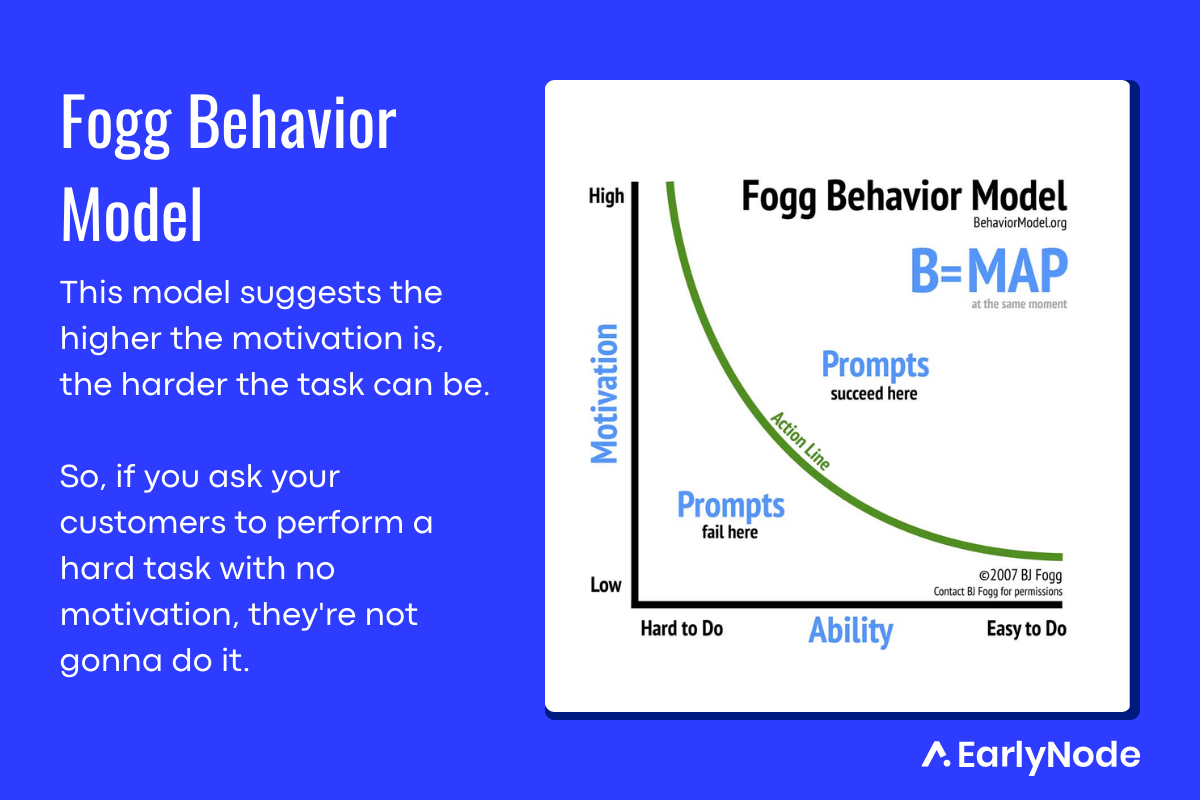 Fogg Behavior Model

This model suggests the higher the motivation is, the harder the task can be.

So, if you ask your customers to perform a hard task with no motivation, they're not gonna do it.

Fogg Behavior Model
BehaviorModel.org

B=MAP
at the same moment

High

Motivation

Low

Prompts
succeed here

Action Line

Prompts
fail here

©2007 BJ Fogg
Contact BJ Fogg for permissions

Hard to Do

Ability

Easy to Do

EarlyNode